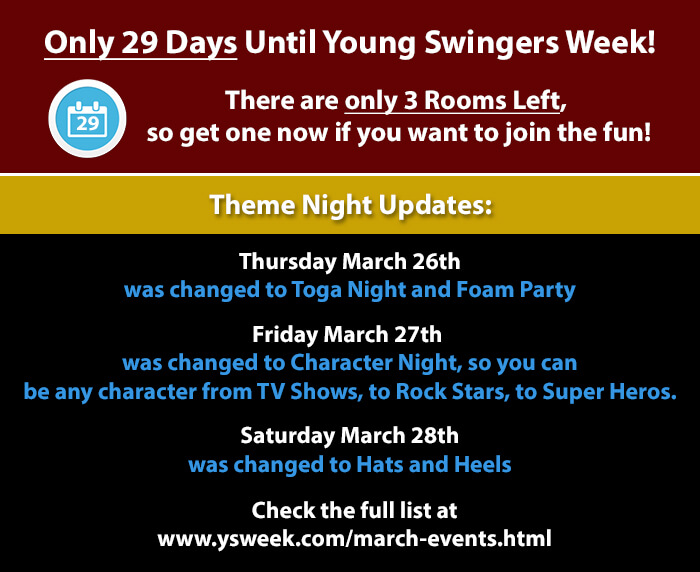 Only 29 Days Until Young Swingers Week!

29

There are only 3 Rooms Left, so get one now if you want to join the fun!

Theme Night Updates:

Thursday March 26th
was changed to Toga Night and Foam Party

Friday March 27th
was changed to Character Night, so you can be any character from TV Shows, to Rock Stars, to Super Heros.

Saturday March 28th
was changed to Hats and Heels

Check the full list at
www.ysweek.com/march-events.html